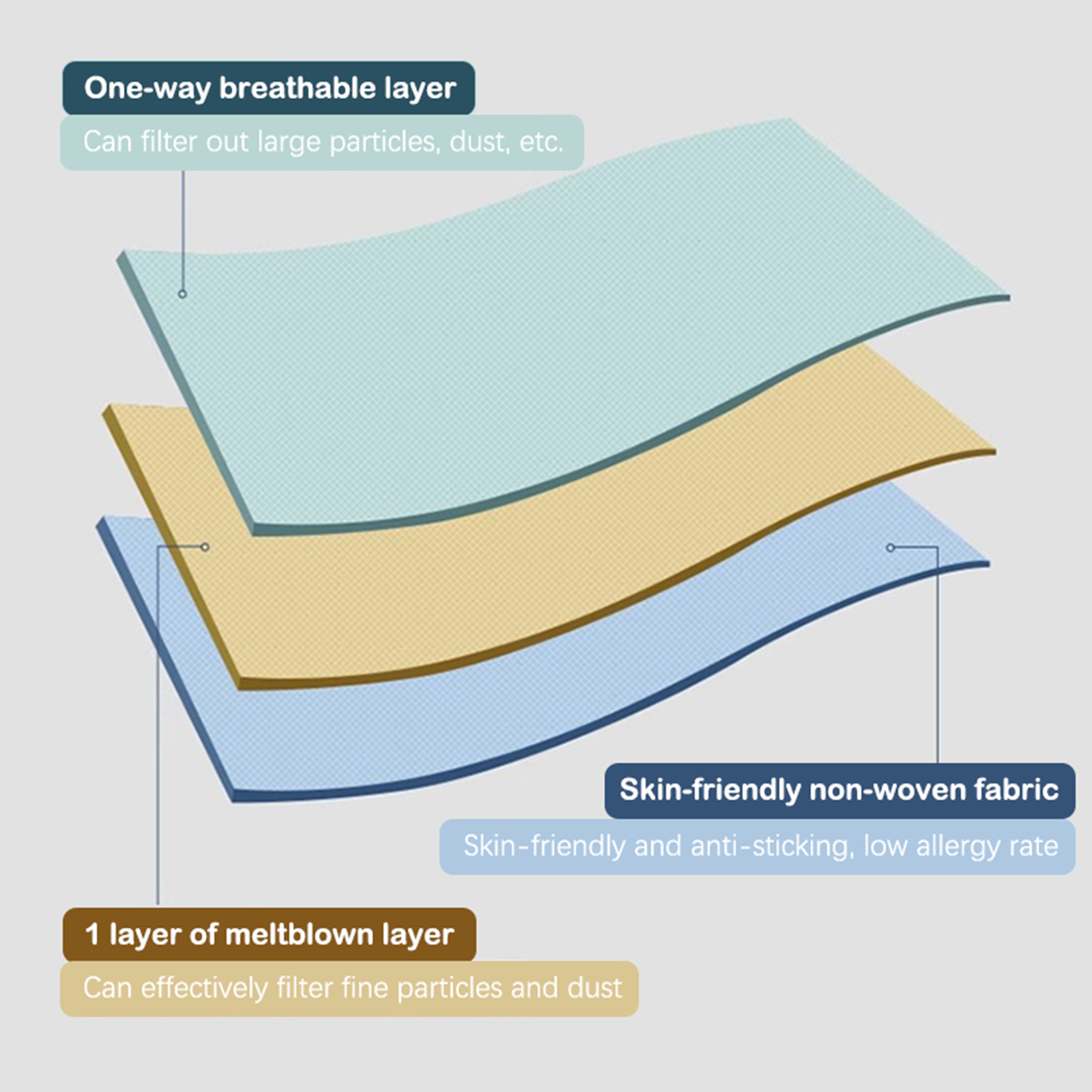 One-way breathable layer

Can filter out large particles, dust, etc.

Skin-friendly non-woven fabric

Skin-friendly and anti-sticking, low allergy rate

1 layer of meltblown layer

Can effectively filter fine particles and dust